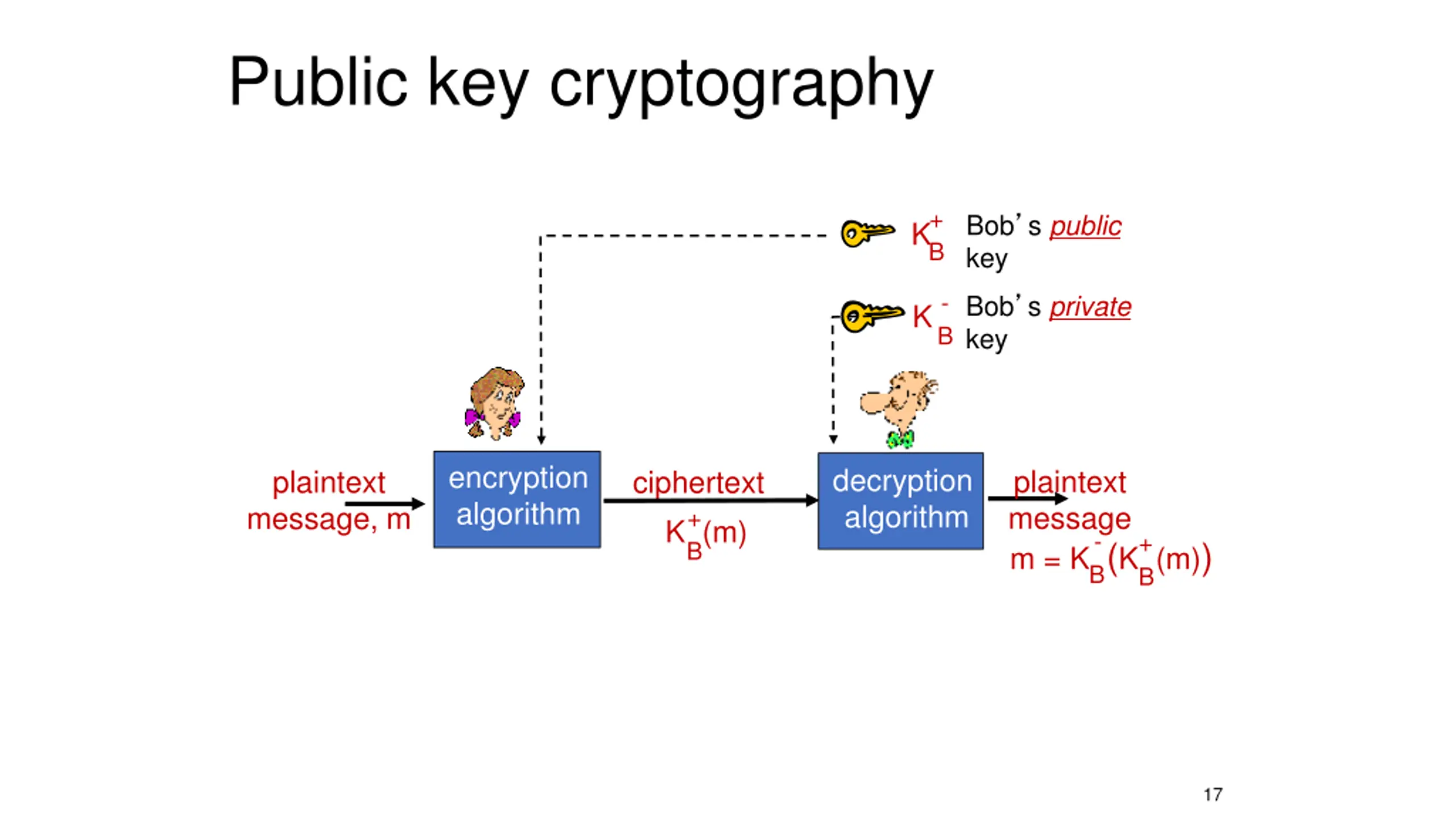 Public key cryptography

$K_B^+$ Bob's public key

$K_B^-$ Bob's private key

plaintext message, m

encryption algorithm

ciphertext

$K_B^+(m)$

decryption algorithm

plaintext message

$m = K_B^-(K_B^+(m))$

17